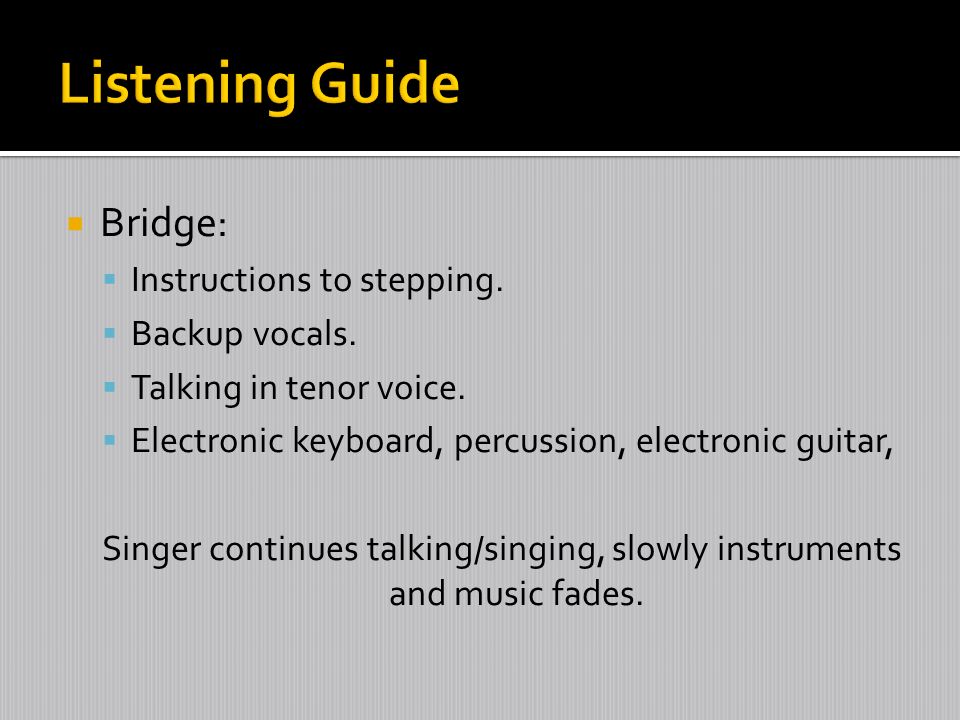 Listening Guide

Bridge:
Instructions to stepping.
Backup vocals.
Talking in tenor voice.
Electronic keyboard, percussion, electronic guitar,

Singer continues talking/singing, slowly instruments and music fades.